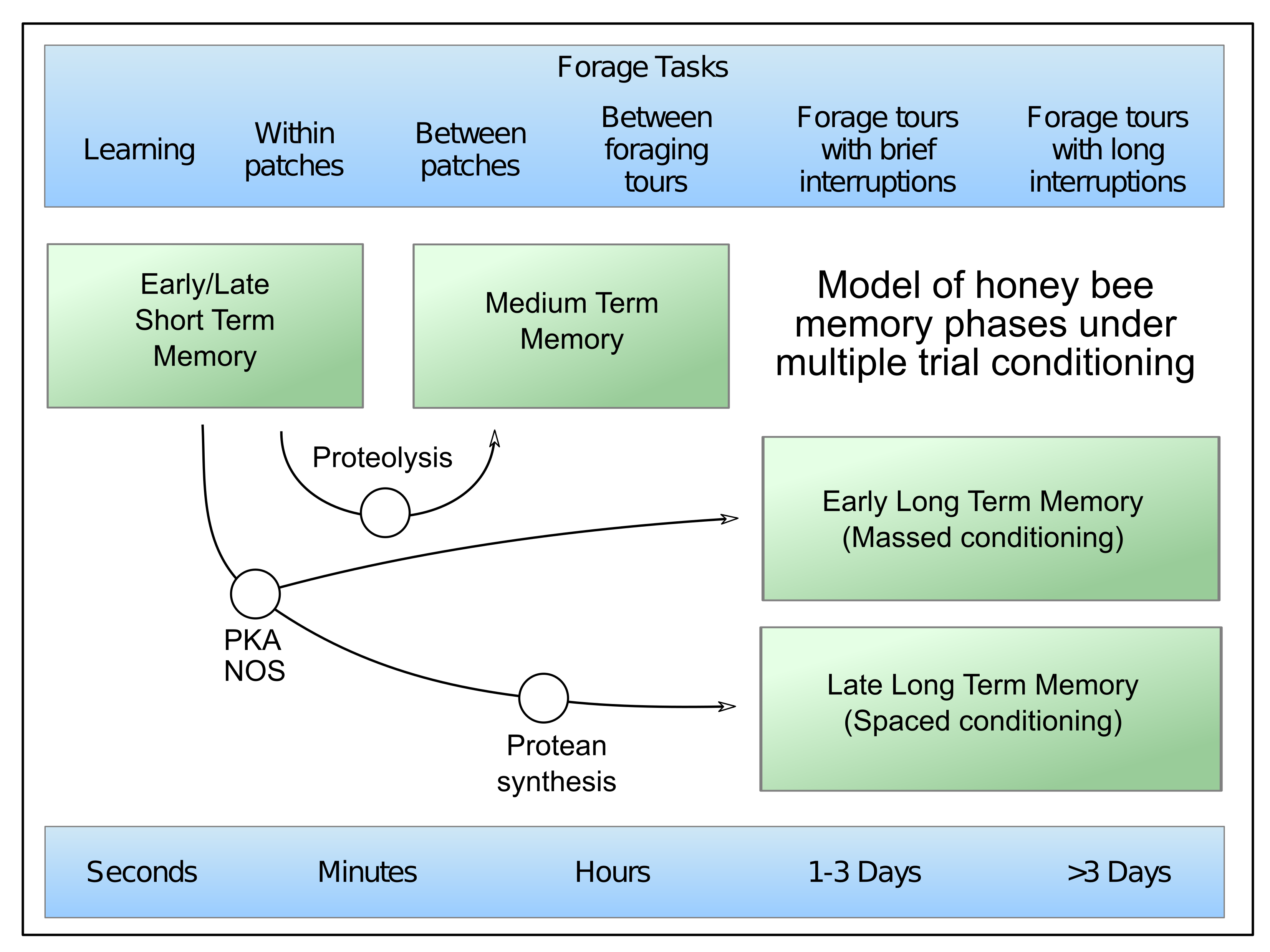 Forage Tasks

Learning

Within patches

Between patches

Between foraging tours

Forage tours with brief interruptions

Forage tours with long interruptions

Early/Late Short Term Memory

Medium Term Memory

Model of honey bee memory phases under multiple trial conditioning

Proteolysis

Early Long Term Memory (Massed conditioning)

PKA NOS

Late Long Term Memory (Spaced conditioning)

Protean synthesis

Seconds

Minutes

Hours

1-3 Days

>3 Days